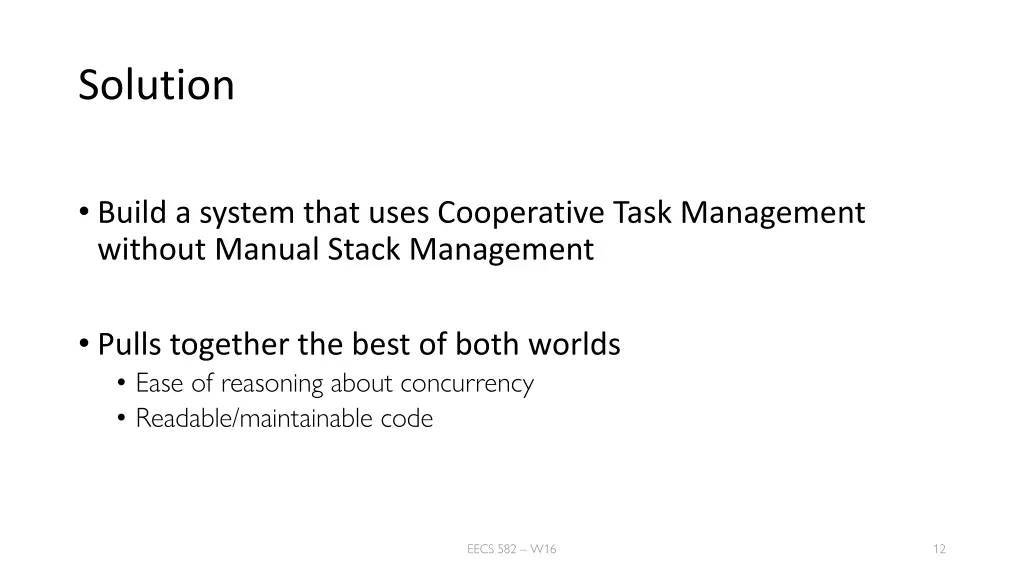 Solution

• Build a system that uses Cooperative Task Management without Manual Stack Management

• Pulls together the best of both worlds
  • Ease of reasoning about concurrency
  • Readable/maintainable code

EECS 582 – W16

12